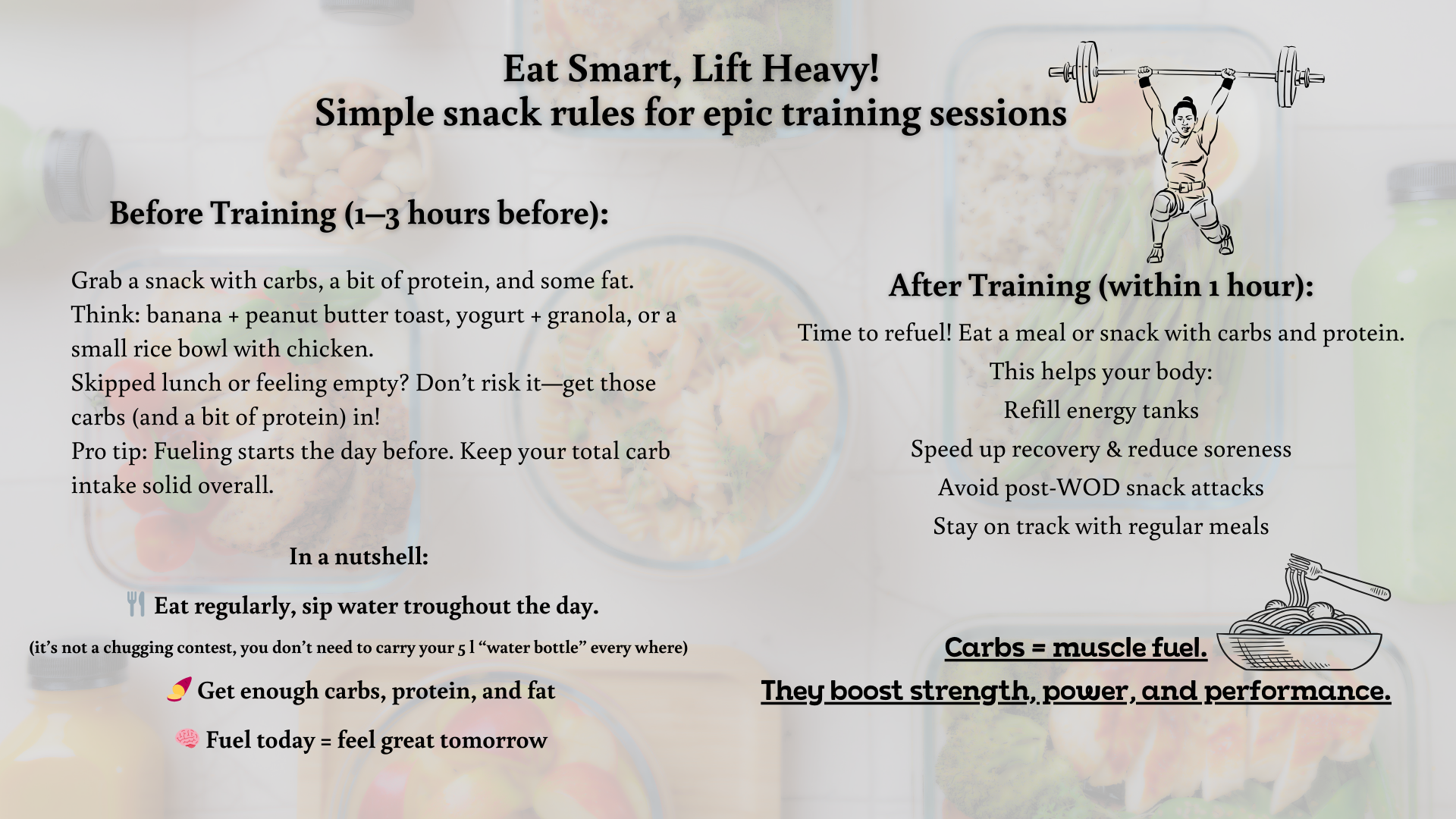 Eat Smart, Lift Heavy!
Simple snack rules for epic training sessions

Before Training (1–3 hours before):

Grab a snack with carbs, a bit of protein, and some fat.
Think: banana + peanut butter toast, yogurt + granola, or a small rice bowl with chicken.
Skipped lunch or feeling empty? Don't risk it—get those carbs (and a bit of protein) in!
Pro tip: Fueling starts the day before. Keep your total carb intake solid overall.

In a nutshell:

🍴 Eat regularly, sip water troughout the day.

(it's not a chugging contest, you don't need to carry your 5 l "water bottle" every where)

🍠 Get enough carbs, protein, and fat

🧠 Fuel today = feel great tomorrow

After Training (within 1 hour):

Time to refuel! Eat a meal or snack with carbs and protein.
This helps your body:
Refill energy tanks
Speed up recovery & reduce soreness
Avoid post-WOD snack attacks
Stay on track with regular meals

Carbs = muscle fuel.
They boost strength, power, and performance.